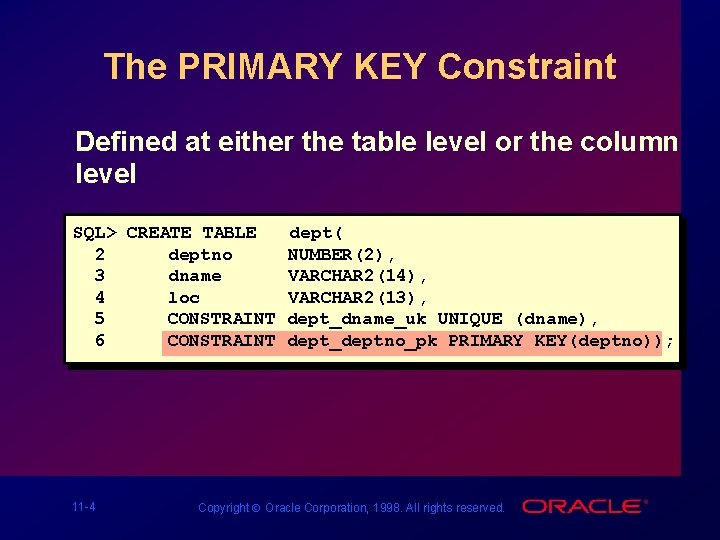 The PRIMARY KEY Constraint

Defined at either the table level or the column level

SQL> CREATE TABLE dept(
2 deptno NUMBER(2),
3 dname VARCHAR2(14),
4 loc VARCHAR2(13),
5 CONSTRAINT dept_dname_uk UNIQUE (dname),
6 CONSTRAINT dept_deptno_pk PRIMARY KEY(deptno));

11-4

Copyright © Oracle Corporation, 1998. All rights reserved.

ORACLE®